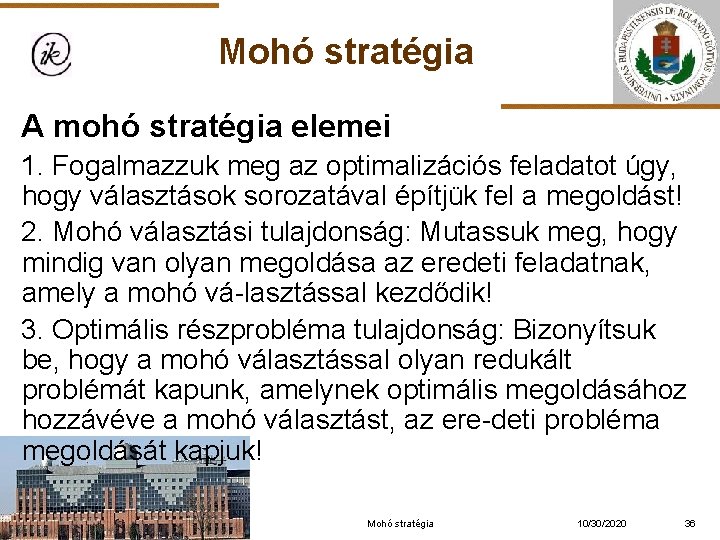 ik

Mohó stratégia

UNIVERSITAS BUDAPESTINENSIS DE ROLANDO EÖTVÖS NOMINATA

A mohó stratégia elemei

1. Fogalmazzuk meg az optimalizációs feladatot úgy, hogy választások sorozatával építjük fel a megoldást!

2. Mohó választási tulajdonság: Mutassuk meg, hogy mindig van olyan megoldása az eredeti feladatnak, amely a mohó vá-lasztással kezdődik!

3. Optimális részprobléma tulajdonság: Bizonyítsuk be, hogy a mohó választással olyan redukált problémát kapunk, amelynek optimális megoldásához hozzávéve a mohó választást, az ere-deti probléma megoldását kapjuk!

Mohó stratégia

10/30/2020

36